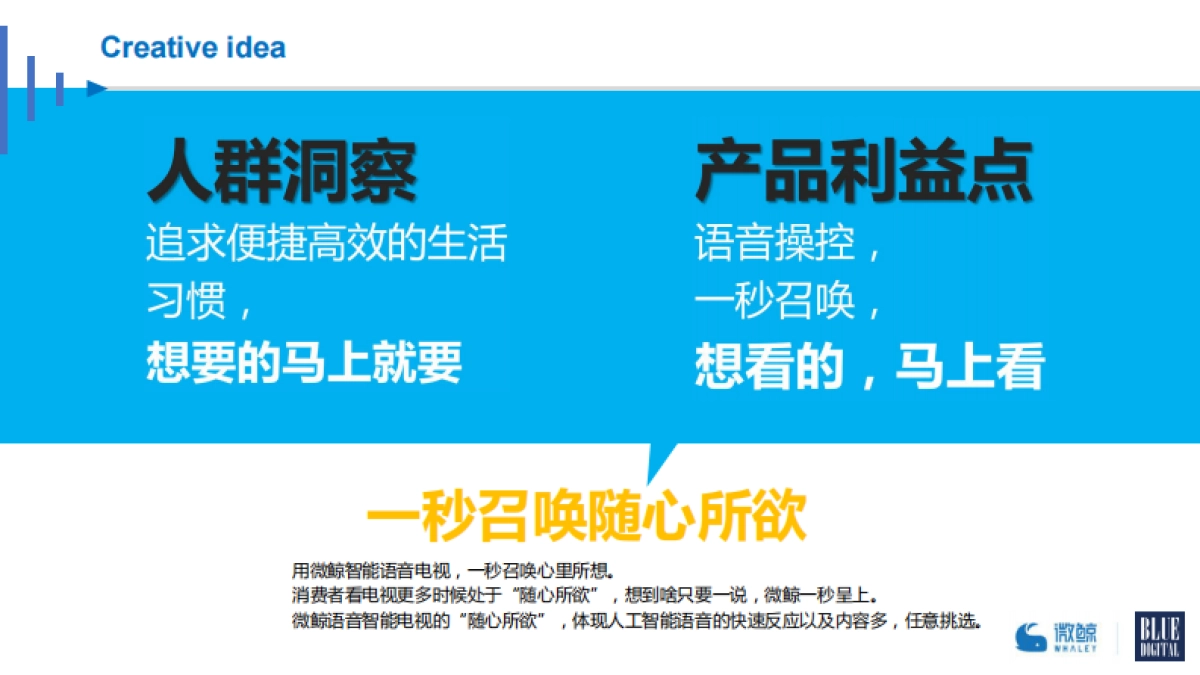 Creative idea

人群洞察
追求便捷高效的生活习惯，
想要的马上就要

产品利益点
语音操控，
一秒召唤，
想看的，马上看

一秒召唤随心所欲

用微鲸智能语音电视，一秒召唤心里所想。
消费者看电视更多时候处于“随心所欲”，想到啥只要一说，微鲸一秒呈上。
微鲸语音智能电视的“随心所欲”，体现人工智能语音的快速反应以及内容多，任意挑选。

微鲸 WHALEY

BLUE DIGITAL